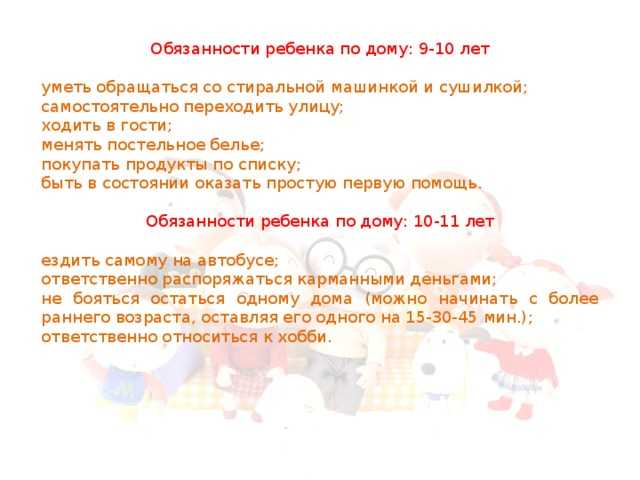 Обязанности ребенка по дому: 9-10 лет

уметь обращаться со стиральной машинкой и сушилкой;
самостоятельно переходить улицу;
ходить в гости;
менять постельное белье;
покупать продукты по списку;
быть в состоянии оказать простую первую помощь.

Обязанности ребенка по дому: 10-11 лет

ездить самому на автобусе;
ответственно распоряжаться карманными деньгами;
не бояться остаться одному дома (можно начинать с более раннего возраста, оставляя его одного на 15-30-45 мин.);
ответственно относиться к хобби.